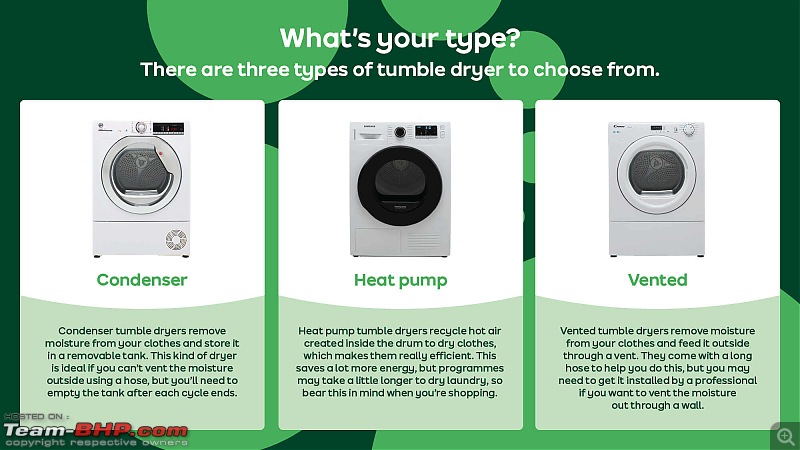 What's your type?
There are three types of tumble dryer to choose from.

Condenser

Condenser tumble dryers remove moisture from your clothes and store it in a removable tank. This kind of dryer is ideal if you can't vent the moisture outside using a hose, but you'll need to empty the tank after each cycle ends.

Heat pump

Heat pump tumble dryers recycle hot air created inside the drum to dry clothes, which makes them really efficient. This saves a lot more energy, but programmes may take a little longer to dry laundry, so bear this in mind when you're shopping.

Vented

Vented tumble dryers remove moisture from your clothes and feed it outside through a vent. They come with a long hose to help you do this, but you may need to get it installed by a professional if you want to vent the moisture out through a wall.

HOSTED ON :
Team-BHP.com
copyright respective owners